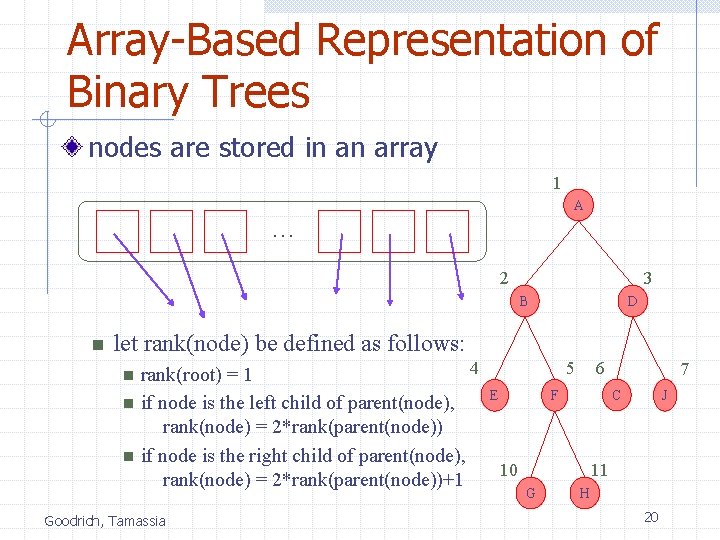 Array-Based Representation of Binary Trees

nodes are stored in an array

...

let rank(node) be defined as follows:

rank(root) = 1

if node is the left child of parent(node), rank(node) = 2*rank(parent(node))

if node is the right child of parent(node), rank(node) = 2*rank(parent(node))+1

1
A
2
B
3
D
4
E
5
F
6
C
7
J
10
G
11
H

Goodrich, Tamassia

20